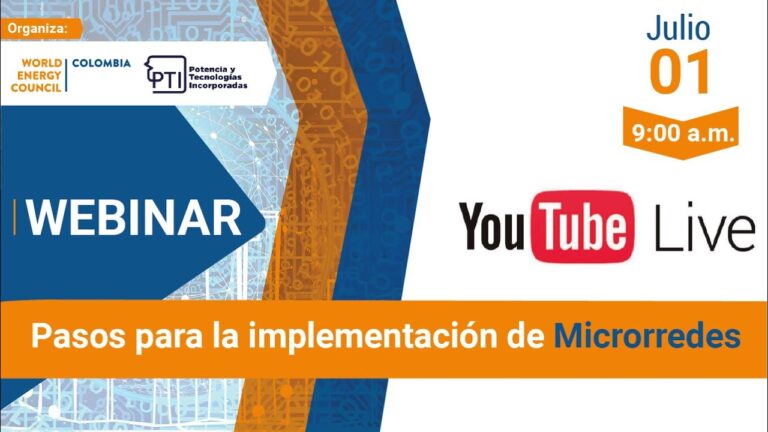 Organiza:

WORLD ENERGY COUNCIL | COLOMBIA

PTI Potencia y Tecnologías Incorporadas

Julio
01
9:00 a.m.

WEBINAR

YouTube Live

Pasos para la implementación de Microrredes